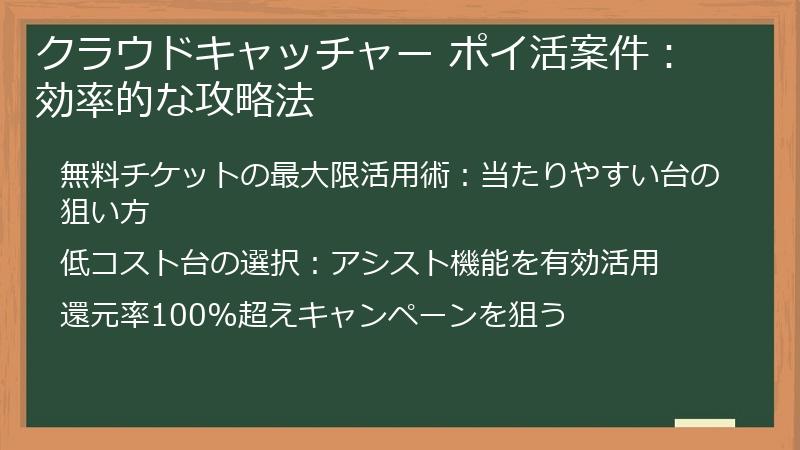 クラウドキャッチャー ポイ活案件：効率的な攻略法

無料チケットの最大限活用術：当たりやすい台の狙い方

低コスト台の選択：アシスト機能を有効活用

還元率100%超えキャンペーンを狙う